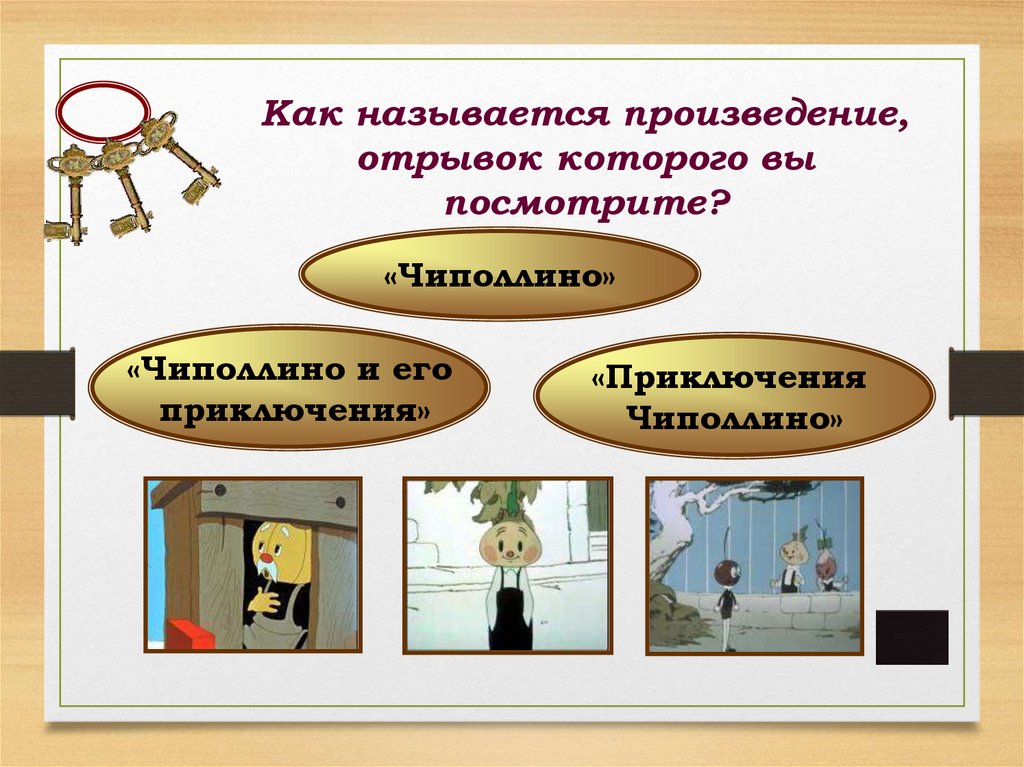 Как называется произведение, отрывок которого вы посмотрите?

«Чиполлино»

«Чиполлино и его приключения»

«Приключения Чиполлино»